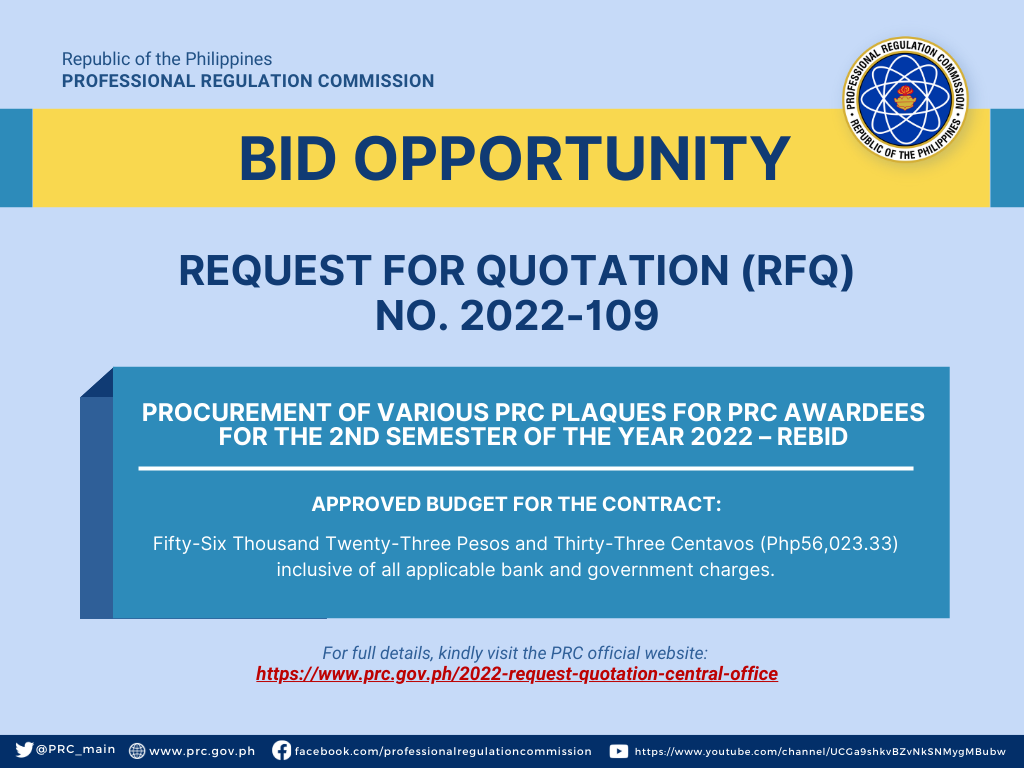 Republic of the Philippines
PROFESSIONAL REGULATION COMMISSION

PROFESSIONAL REGULATION COMMISSION
REPUBLIC OF THE PHILIPPINES

BID OPPORTUNITY

REQUEST FOR QUOTATION (RFQ)
NO. 2022-109

PROCUREMENT OF VARIOUS PRC PLAQUES FOR PRC AWARDEES FOR THE 2ND SEMESTER OF THE YEAR 2022 – REBID

APPROVED BUDGET FOR THE CONTRACT:

Fifty-Six Thousand Twenty-Three Pesos and Thirty-Three Centavos (Php56,023.33) inclusive of all applicable bank and government charges.

For full details, kindly visit the PRC official website:
https://www.prc.gov.ph/2022-request-quotation-central-office

@PRC_main www.prc.gov.ph facebook.com/professionalregulationcommission https://www.youtube.com/channel/UCGa9shkvBZvNkSNMygMBubw